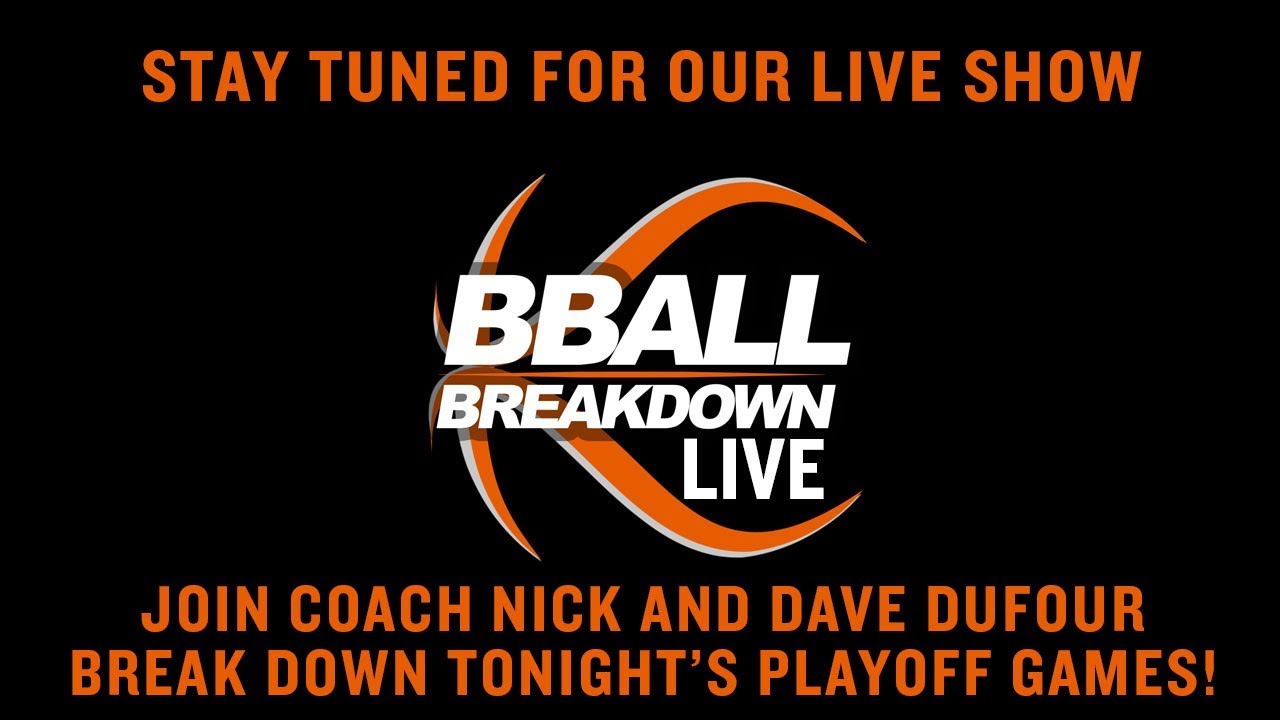 STAY TUNED FOR OUR LIVE SHOW

BBALL
BREAKDOWN
LIVE

JOIN COACH NICK AND DAVE DUFOUR
BREAK DOWN TONIGHT'S PLAYOFF GAMES!